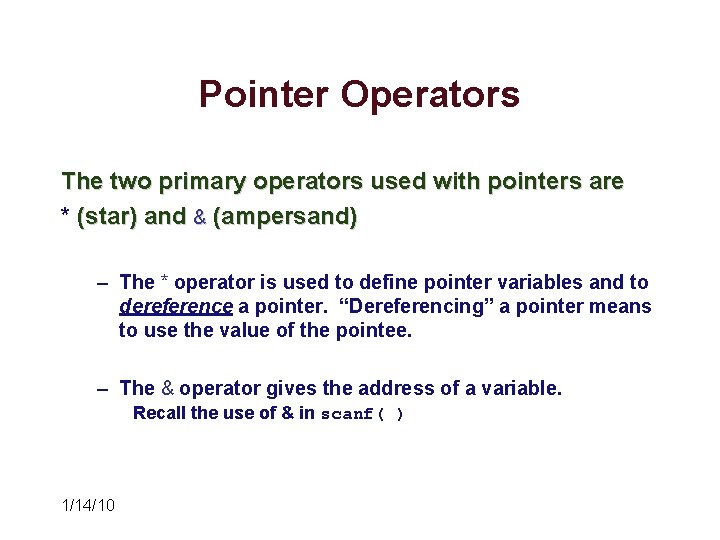 Pointer Operators

The two primary operators used with pointers are * (star) and & (ampersand)

– The * operator is used to define pointer variables and to dereference a pointer. “Dereferencing” a pointer means to use the value of the pointee.

– The & operator gives the address of a variable.
Recall the use of & in scanf( )

1/14/10